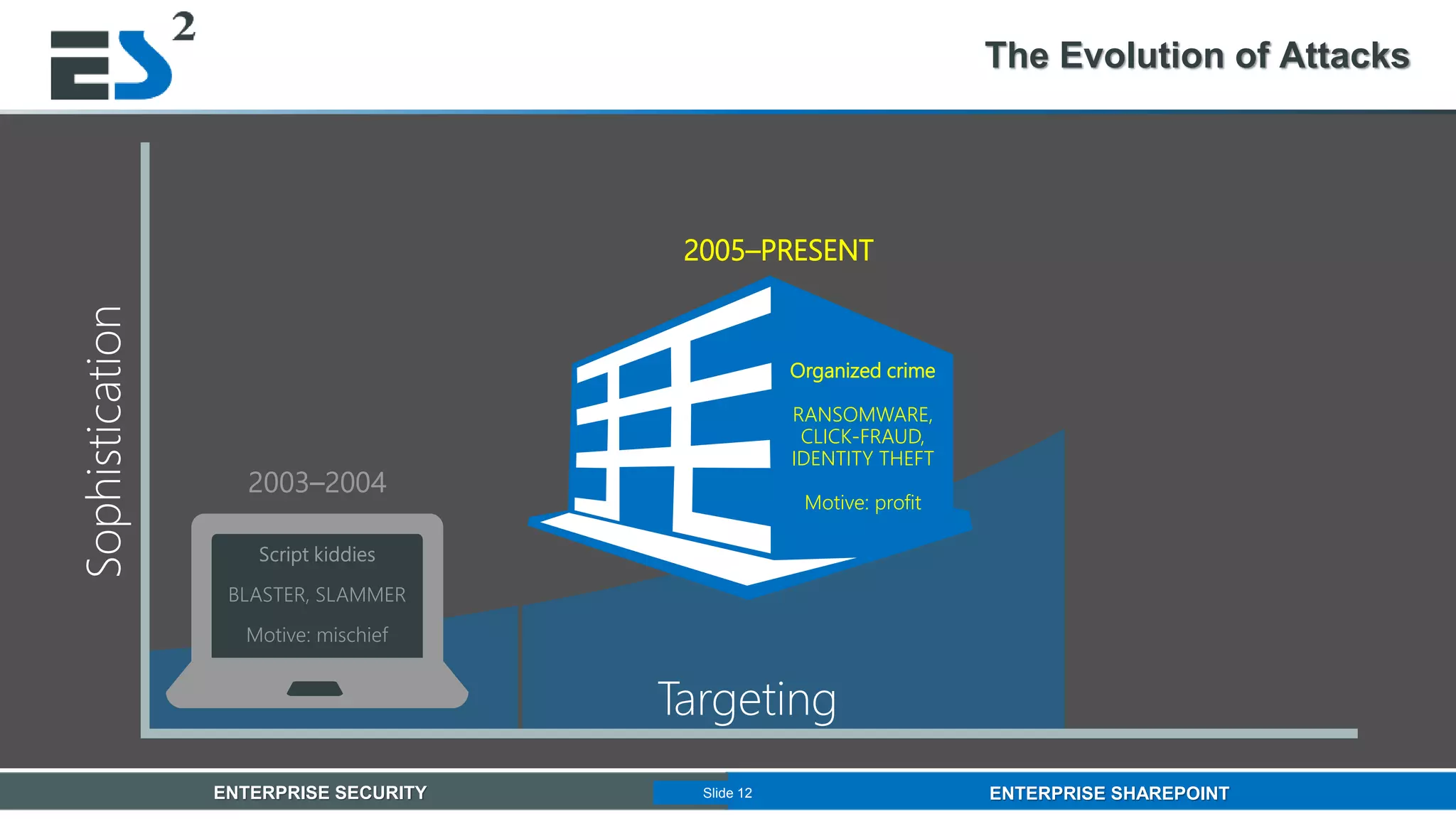 ES 2

The Evolution of Attacks

Sophistication

2005–PRESENT

Organized crime

RANSOMWARE, CLICK-FRAUD, IDENTITY THEFT

Motive: profit

2003–2004

Script kiddies

BLASTER, SLAMMER

Motive: mischief

Targeting

ENTERPRISE SECURITY

Slide 12

ENTERPRISE SHAREPOINT